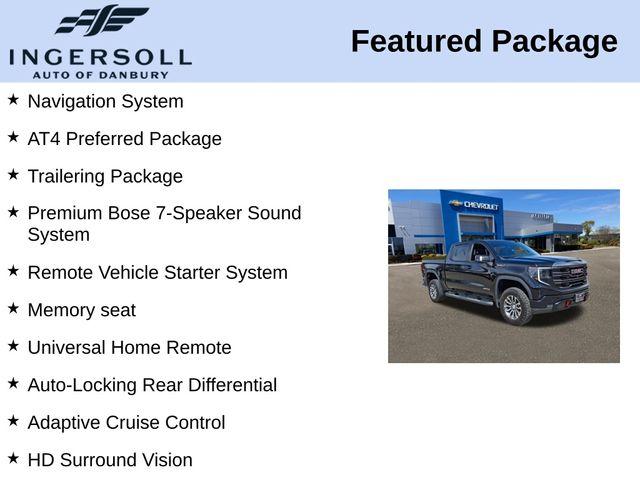 INGERSOLL
AUTO OF DANBURY

Featured Package

★ Navigation System

★ AT4 Preferred Package

★ Trailering Package

★ Premium Bose 7-Speaker Sound System

★ Remote Vehicle Starter System

★ Memory seat

★ Universal Home Remote

★ Auto-Locking Rear Differential

★ Adaptive Cruise Control

★ HD Surround Vision

CHEVROLET

GMC